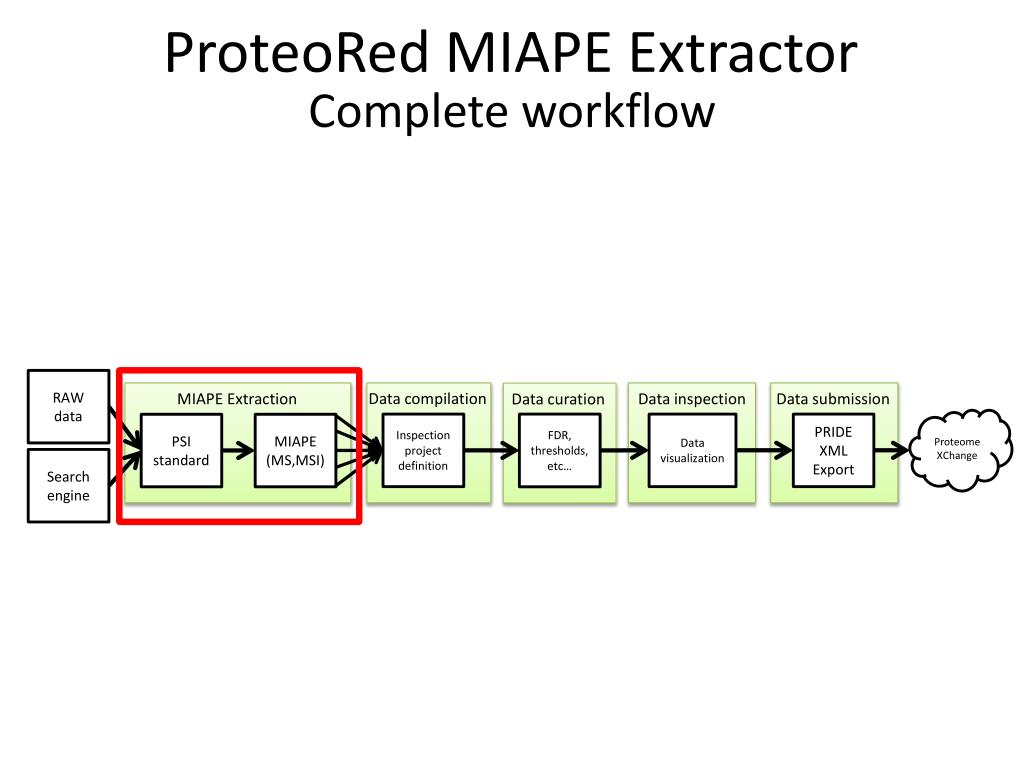 ProteoRed MIAPE Extractor
Complete workflow

RAW data

Search engine

MIAPE Extraction

PSI standard

MIAPE (MS,MSI)

Data compilation

Inspection project definition

Data curation

FDR, thresholds, etc…

Data inspection

Data visualization

Data submission

PRIDE XML Export

Proteome XChange